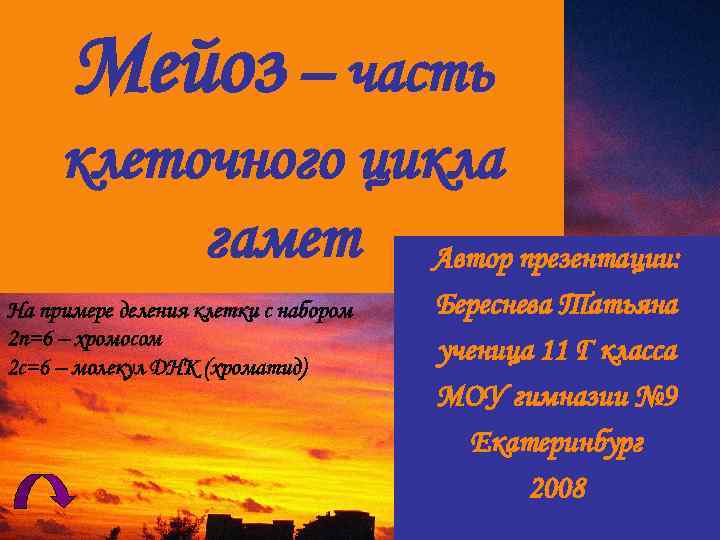 Мейоз – часть клеточного цикла гамет

На примере деления клетки с набором
2n=6 – хромосом
2c=6 – молекул ДНК (хроматид)

Автор презентации:
Береснева Татьяна
ученица 11 Г класса
МОУ гимназии №9
Екатеринбург
2008